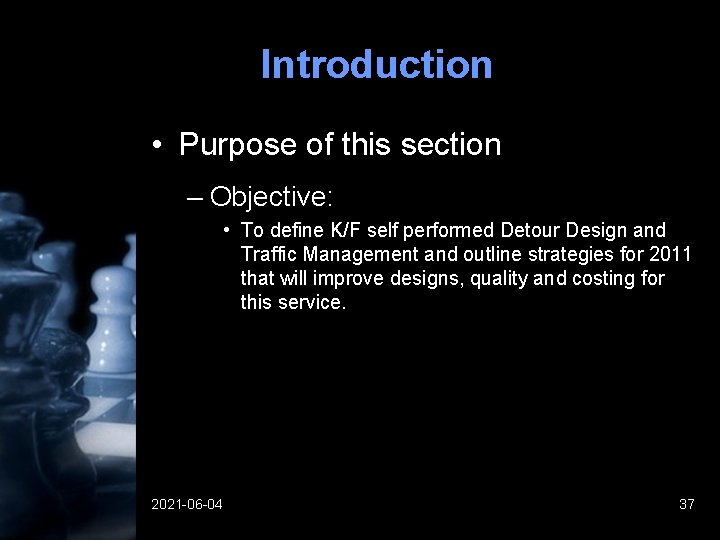 Introduction

• Purpose of this section

– Objective:

• To define K/F self performed Detour Design and Traffic Management and outline strategies for 2011 that will improve designs, quality and costing for this service.

2021-06-04

37